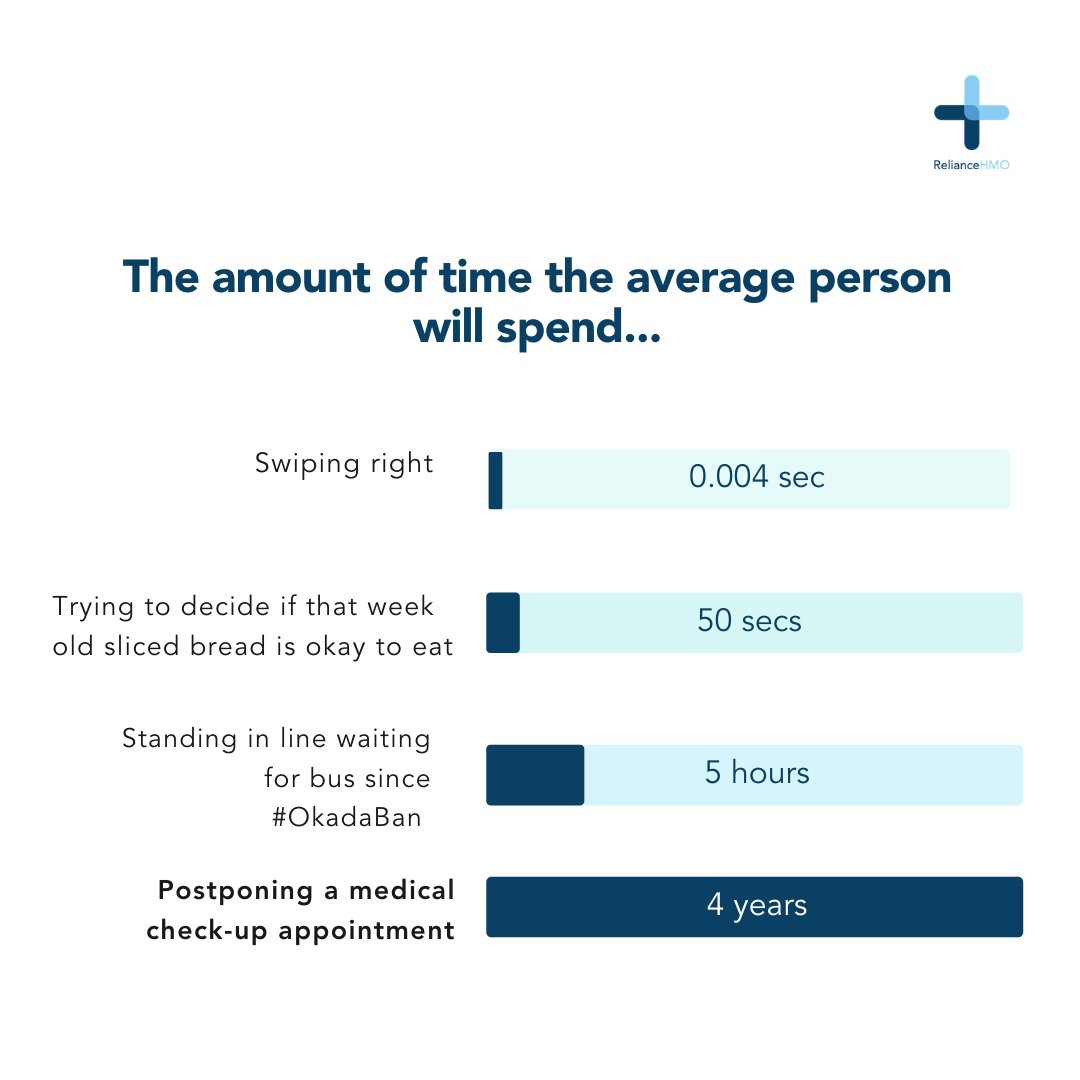 RelianceHMO

The amount of time the average person will spend...

Swiping right

0.004 sec

Trying to decide if that week old sliced bread is okay to eat

50 secs

Standing in line waiting for bus since #OkadaBan

5 hours

Postponing a medical check-up appointment

4 years